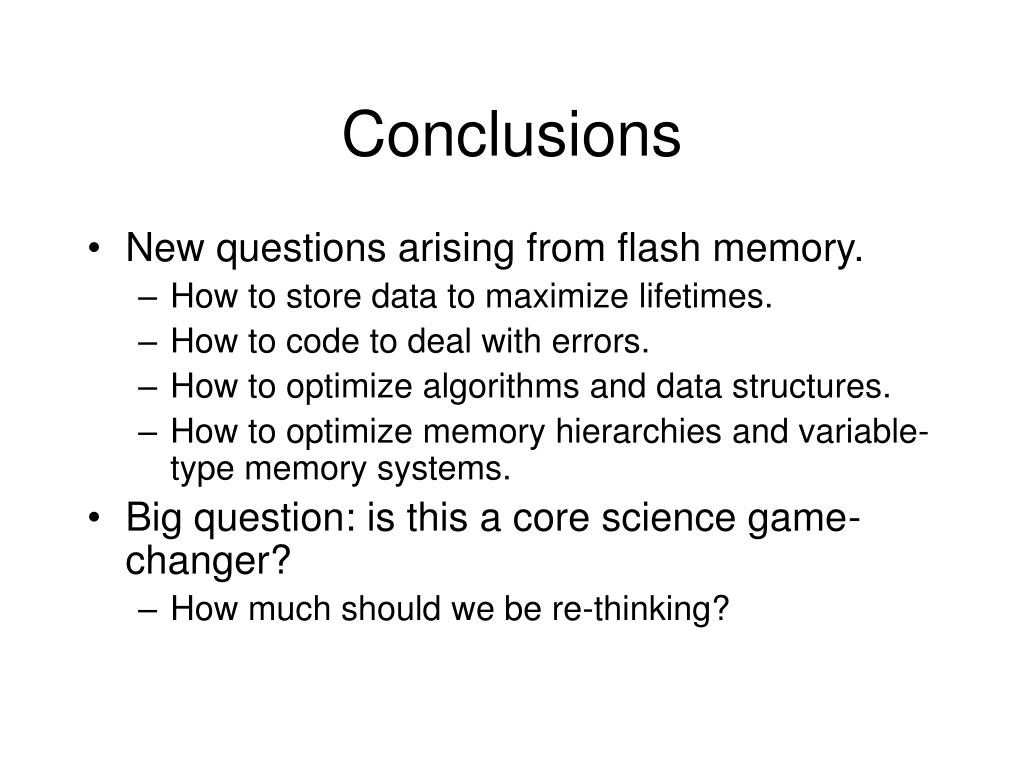 Conclusions

• New questions arising from flash memory.
– How to store data to maximize lifetimes.
– How to code to deal with errors.
– How to optimize algorithms and data structures.
– How to optimize memory hierarchies and variable-type memory systems.
• Big question: is this a core science game-changer?
– How much should we be re-thinking?